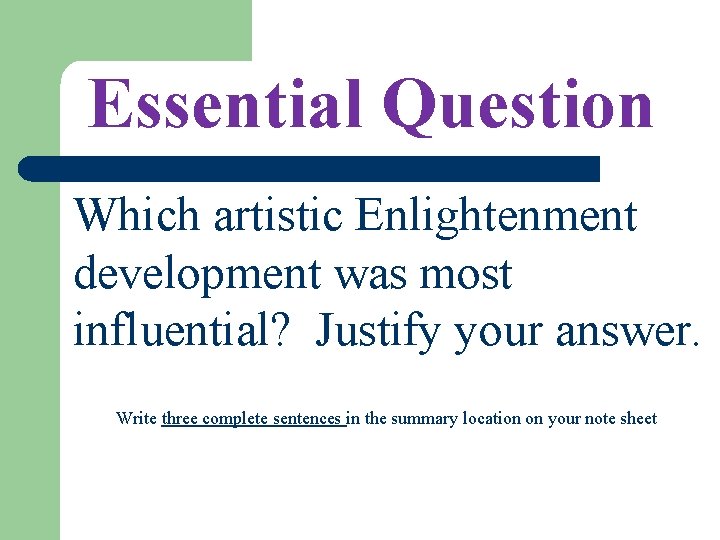 Essential Question

Which artistic Enlightenment development was most influential? Justify your answer.

Write three complete sentences in the summary location on your note sheet